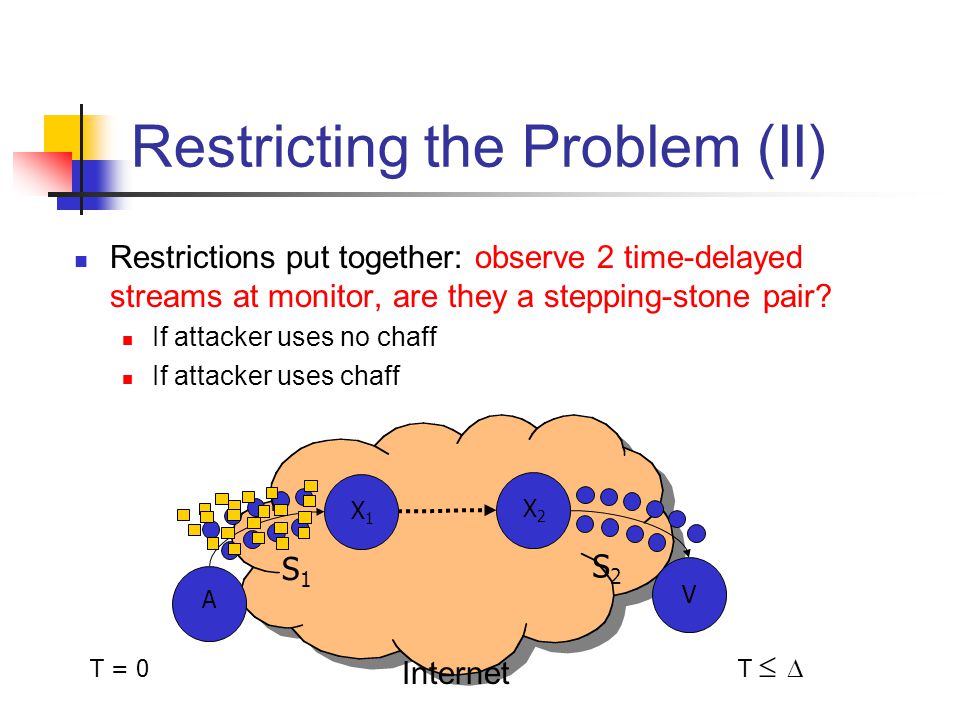 Restricting the Problem (II)

Restrictions put together: observe 2 time-delayed streams at monitor, are they a stepping-stone pair?

If attacker uses no chaff

If attacker uses chaff

$X_1$

$X_2$

$S_1$

$S_2$

A

V

T = 0

Internet

$T \leq \Delta$